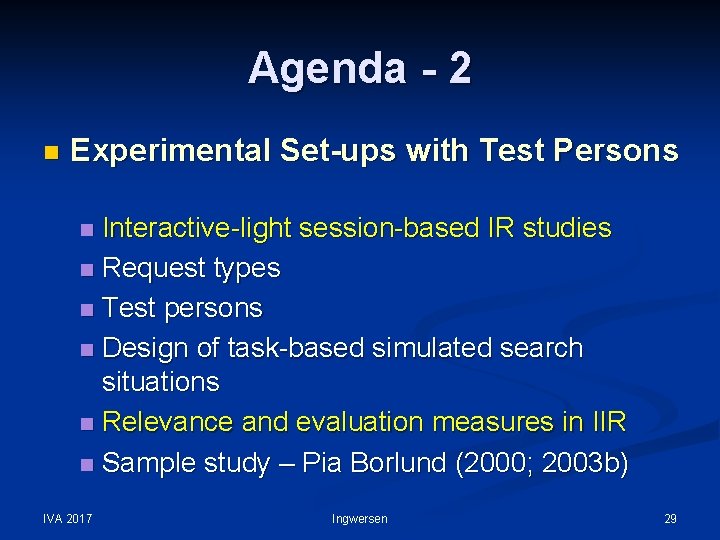 Agenda - 2

Experimental Set-ups with Test Persons

Interactive-light session-based IR studies
Request types
Test persons
Design of task-based simulated search situations
Relevance and evaluation measures in IIR
Sample study – Pia Borlund (2000; 2003b)

IVA 2017
Ingwersen
29